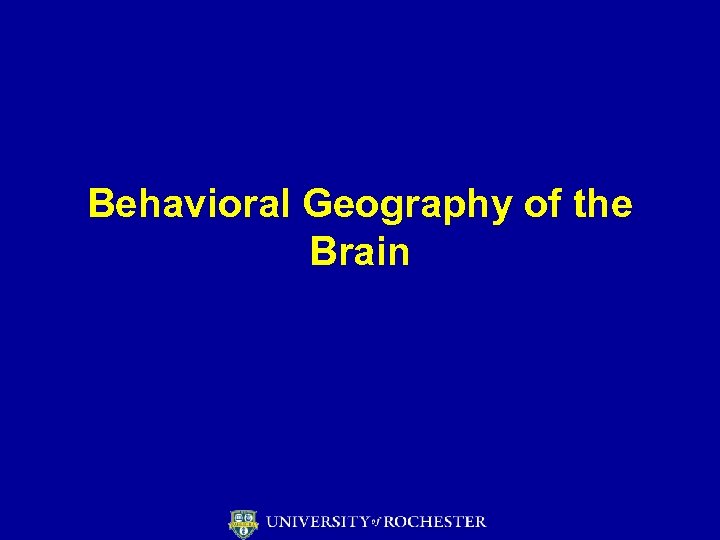 Behavioral Geography of the Brain

UNIVERSITY of ROCHESTER